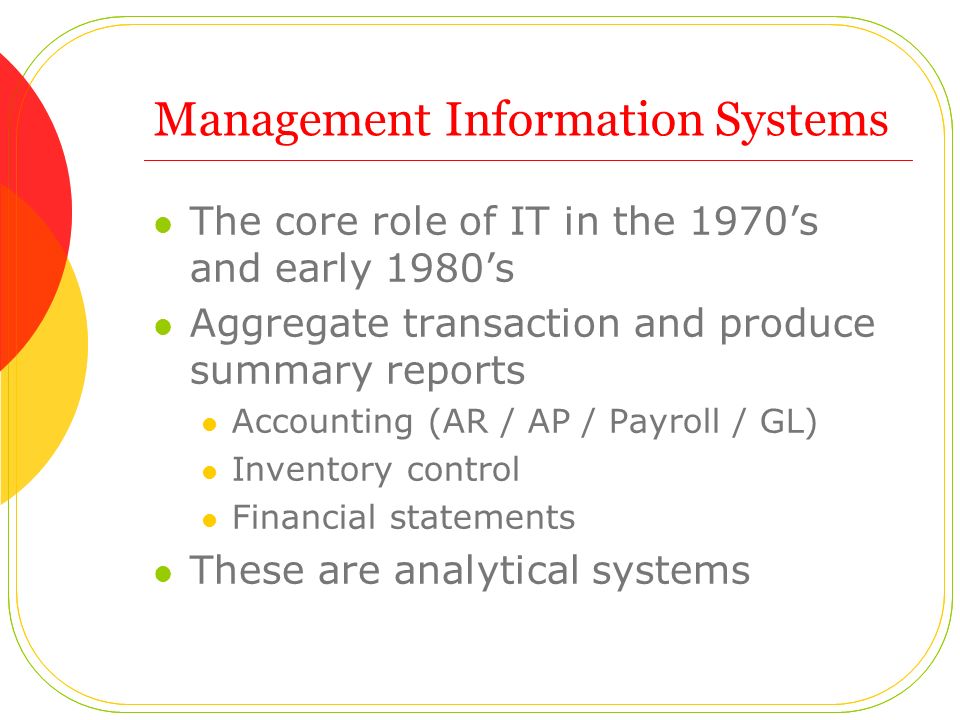 Management Information Systems

- The core role of IT in the 1970’s and early 1980’s
- Aggregate transaction and produce summary reports
  - Accounting (AR / AP / Payroll / GL)
  - Inventory control
  - Financial statements
- These are analytical systems